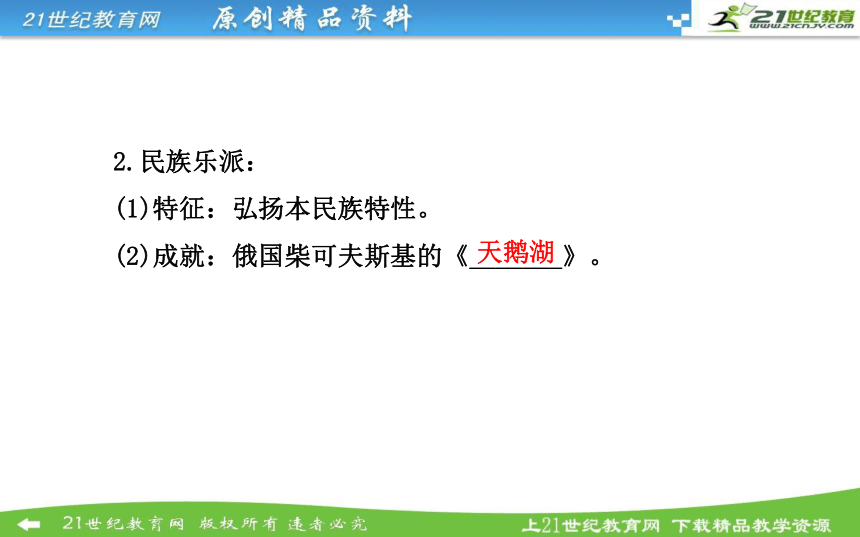 21世纪教育网 原创精品资料

21世纪教育 www.21cnjy.com

2.民族乐派：

(1)特征：弘扬本民族特性。

(2)成就：俄国柴可夫斯基的《天鹅湖》。

21世纪教育网 版权所有 违者必究

上21世纪教育网 下载精品教学资源